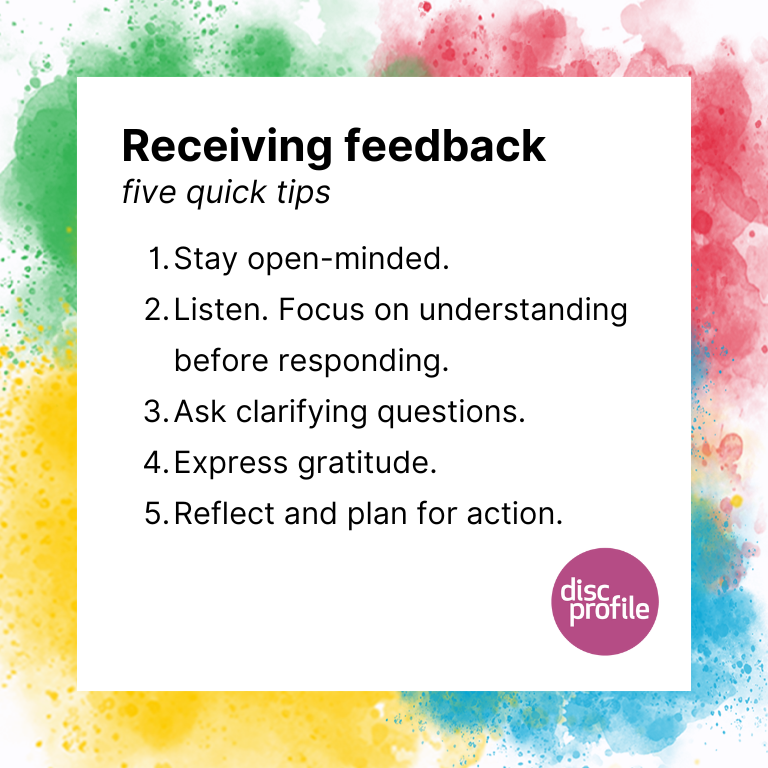 Receiving feedback
five quick tips

1. Stay open-minded.
2. Listen. Focus on understanding before responding.
3. Ask clarifying questions.
4. Express gratitude.
5. Reflect and plan for action.

disc profile